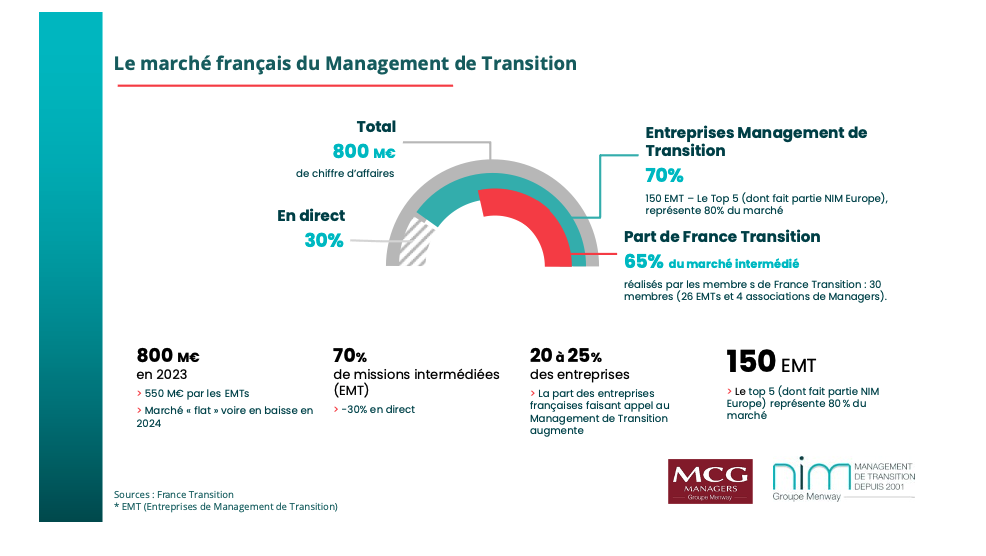 Le marché français du Management de Transition

Total
800 M€
de chiffre d'affaires

En direct
30%

Entreprises Management de Transition
70%
150 EMT – Le Top 5 (dont fait partie NIM Europe), représente 80% du marché

Part de France Transition
65% du marché intermédié
réalisés par les membre s de France Transition : 30 membres (26 EMTs et 4 associations de Managers).

800 M€
en 2023
> 550 M€ par les EMTs
> Marché « flat » voire en baisse en 2024

70%
de missions intermédiées (EMT)
> ~30% en direct

20 à 25%
des entreprises
> La part des entreprises françaises faisant appel au Management de Transition augmente

150 EMT
> Le top 5 (dont fait partie NIM Europe) représente 80 % du marché

Sources : France Transition
* EMT (Entreprises de Management de Transition)

MCG
MANAGERS
Groupe Menway

nim
Groupe Menway
MANAGEMENT DE TRANSITION DEPUIS 2001